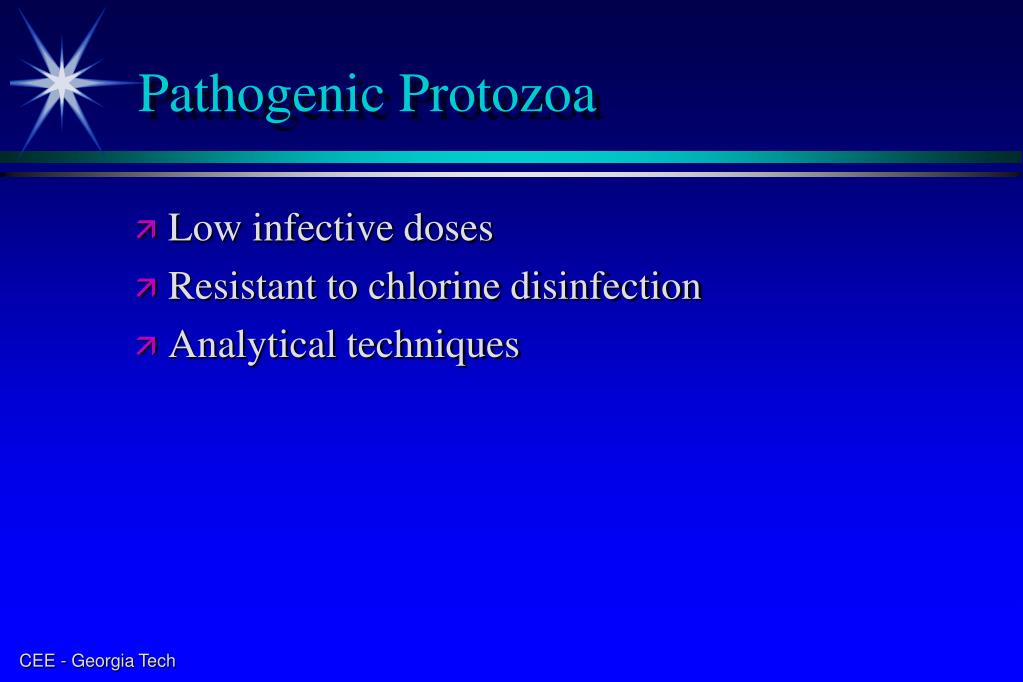 Pathogenic Protozoa

Low infective doses
Resistant to chlorine disinfection
Analytical techniques

CEE - Georgia Tech